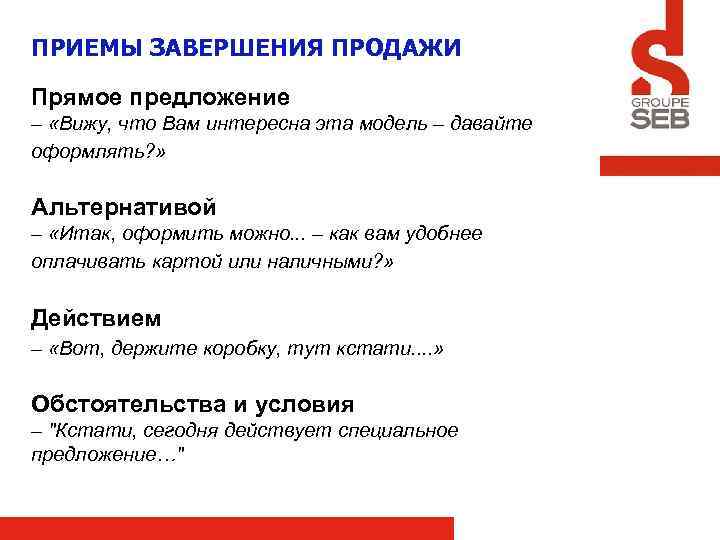 ПРИЕМЫ ЗАВЕРШЕНИЯ ПРОДАЖИ

GROUPE
SEB

Прямое предложение
– «Вижу, что Вам интересна эта модель – давайте оформлять?»

Альтернативой
– «Итак, оформить можно... – как вам удобнее оплачивать картой или наличными?»

Действием
– «Вот, держите коробку, тут кстати....»

Обстоятельства и условия
– "Кстати, сегодня действует специальное предложение…"